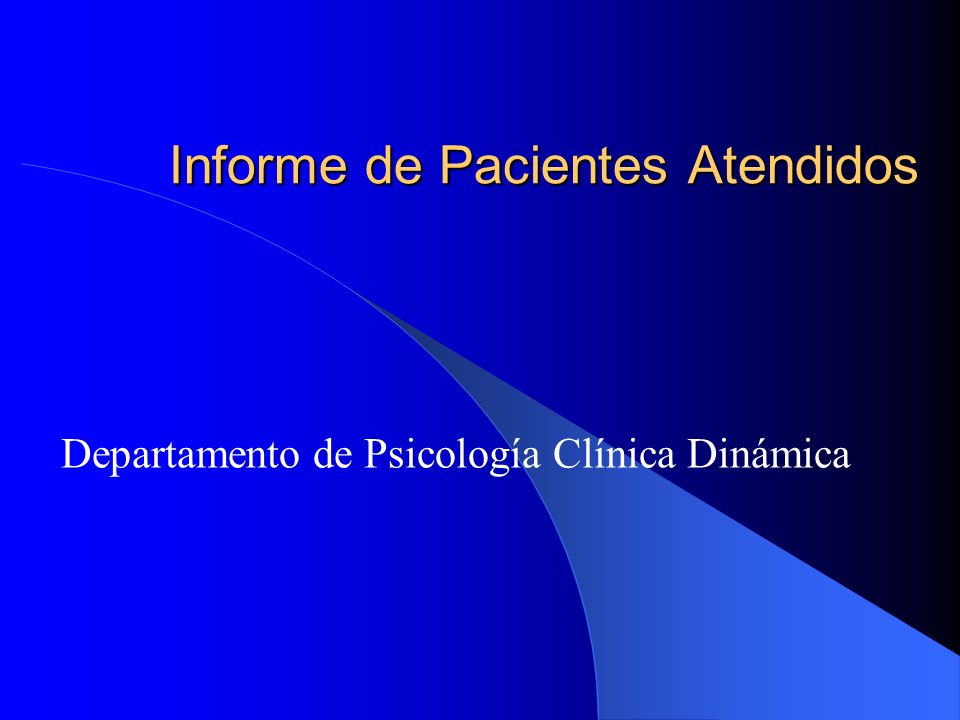 Informe de Pacientes Atendidos

Departamento de Psicología Clínica Dinámica